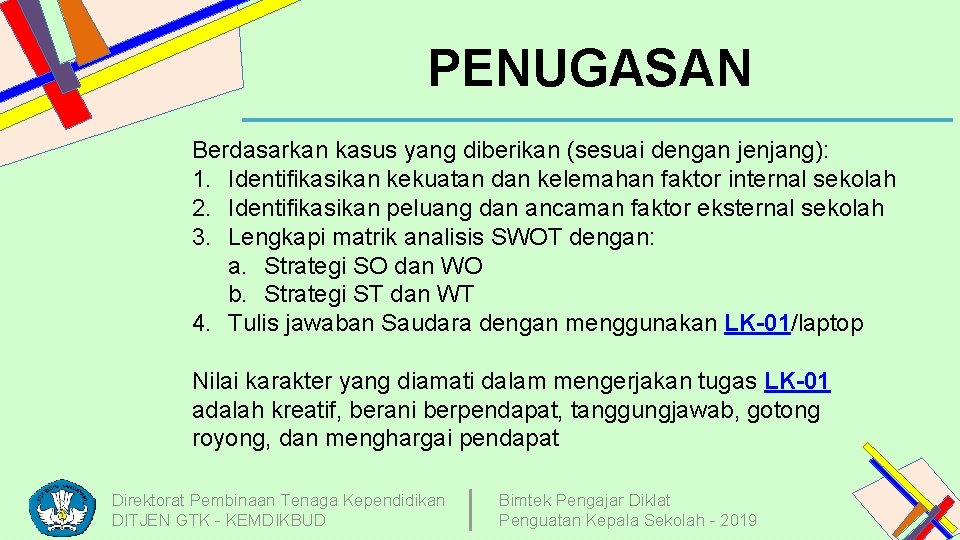 PENUGASAN

Berdasarkan kasus yang diberikan (sesuai dengan jenjang):
1. Identifikasikan kekuatan dan kelemahan faktor internal sekolah
2. Identifikasikan peluang dan ancaman faktor eksternal sekolah
3. Lengkapi matrik analisis SWOT dengan:
a. Strategi SO dan WO
b. Strategi ST dan WT
4. Tulis jawaban Saudara dengan menggunakan LK-01/laptop

Nilai karakter yang diamati dalam mengerjakan tugas LK-01 adalah kreatif, berani berpendapat, tanggungjawab, gotong royong, dan menghargai pendapat

Direktorat Pembinaan Tenaga Kependidikan
DITJEN GTK - KEMDIKBUD

Bimtek Pengajar Diklat
Penguatan Kepala Sekolah - 2019